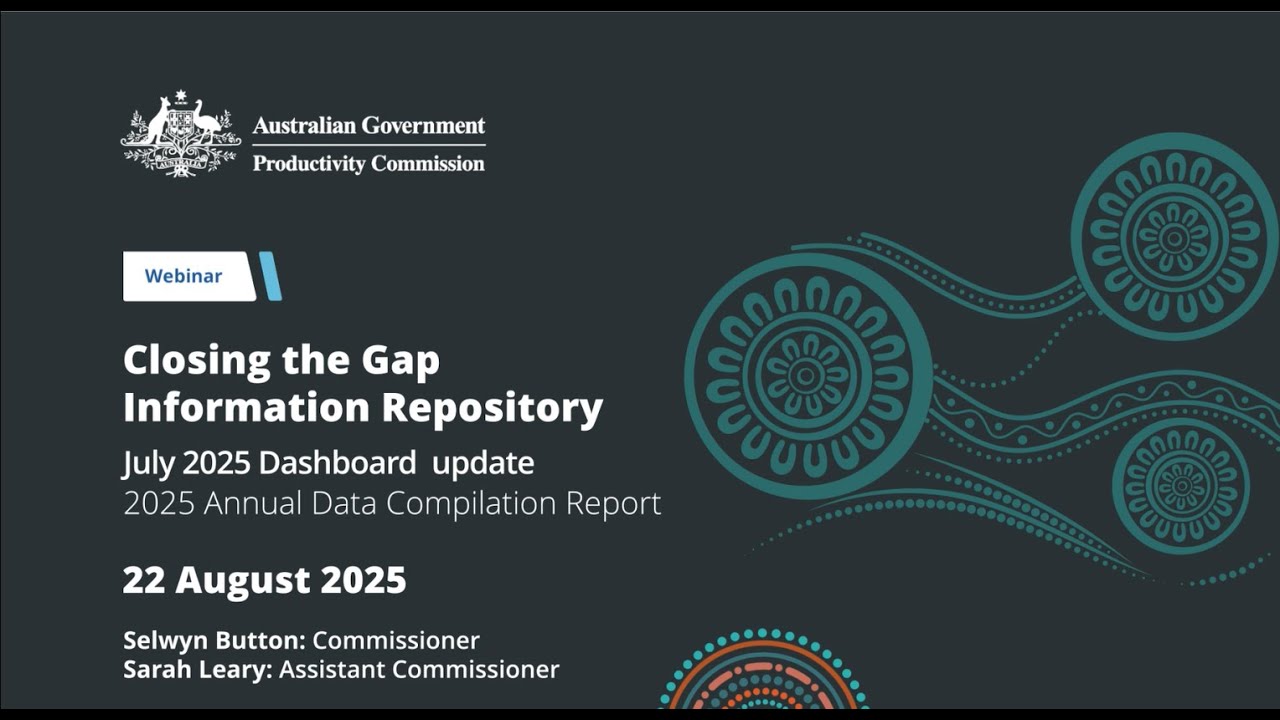 Australian Government
Productivity Commission

Webinar

Closing the Gap Information Repository

July 2025 Dashboard update
2025 Annual Data Compilation Report

22 August 2025

Selwyn Button: Commissioner
Sarah Leary: Assistant Commissioner